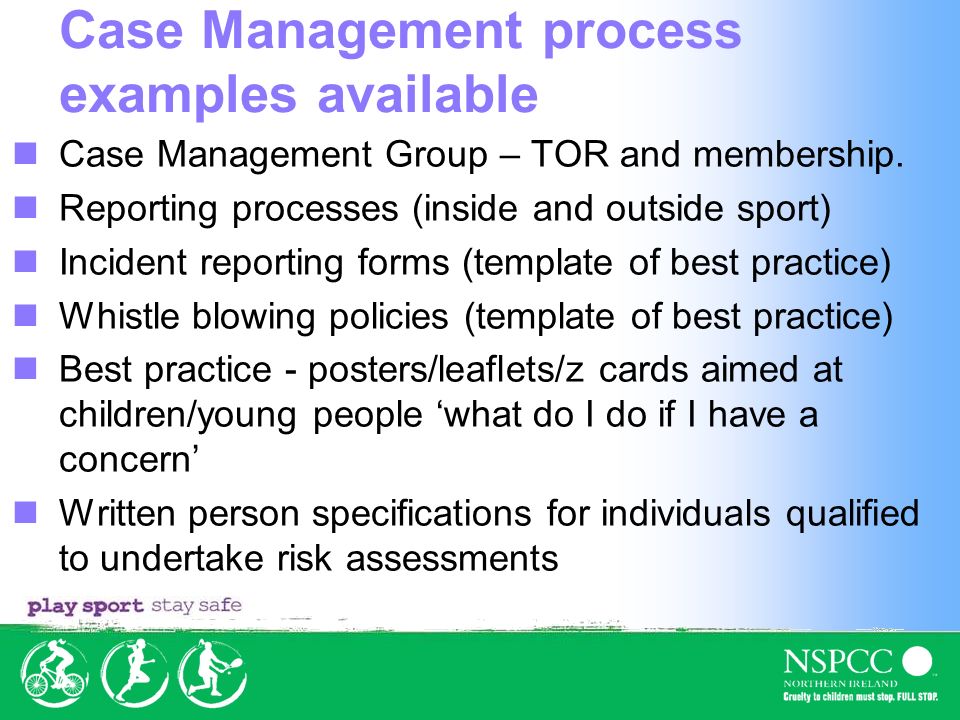 Case Management process examples available

Case Management Group – TOR and membership.

Reporting processes (inside and outside sport)

Incident reporting forms (template of best practice)

Whistle blowing policies (template of best practice)

Best practice - posters/leaflets/z cards aimed at children/young people ‘what do I do if I have a concern’

Written person specifications for individuals qualified to undertake risk assessments

play sport stay safe

NSPCC
NORTHERN IRELAND
Cruelty to children must stop. FULL STOP.